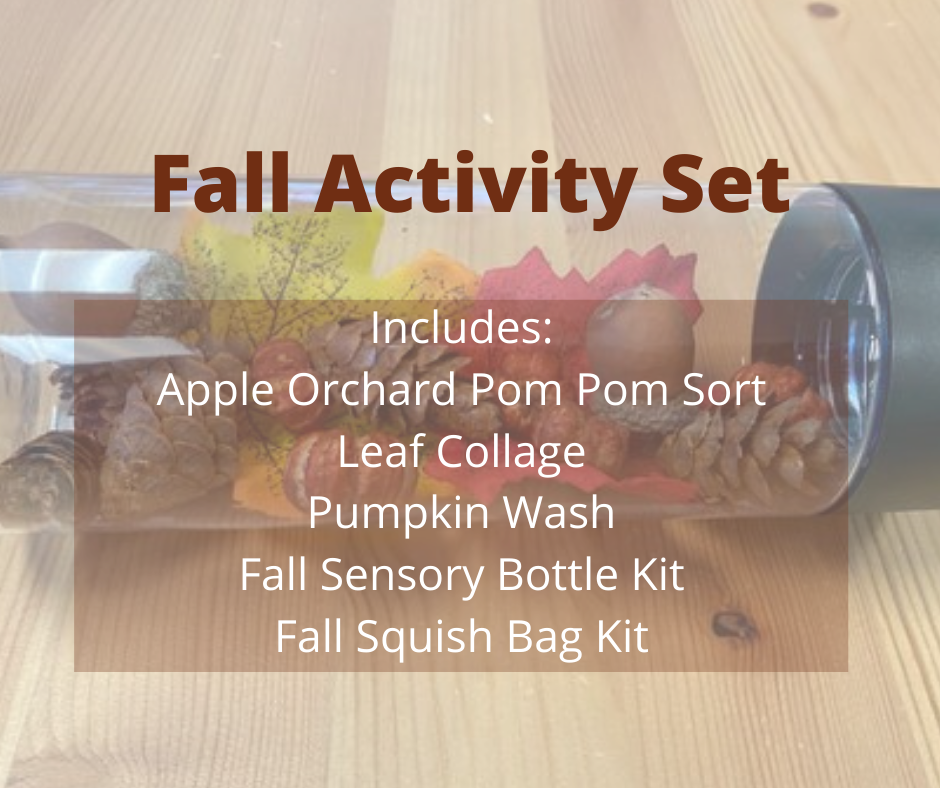 Fall Activity Set

Includes:
Apple Orchard Pom Pom Sort
Leaf Collage
Pumpkin Wash
Fall Sensory Bottle Kit
Fall Squish Bag Kit